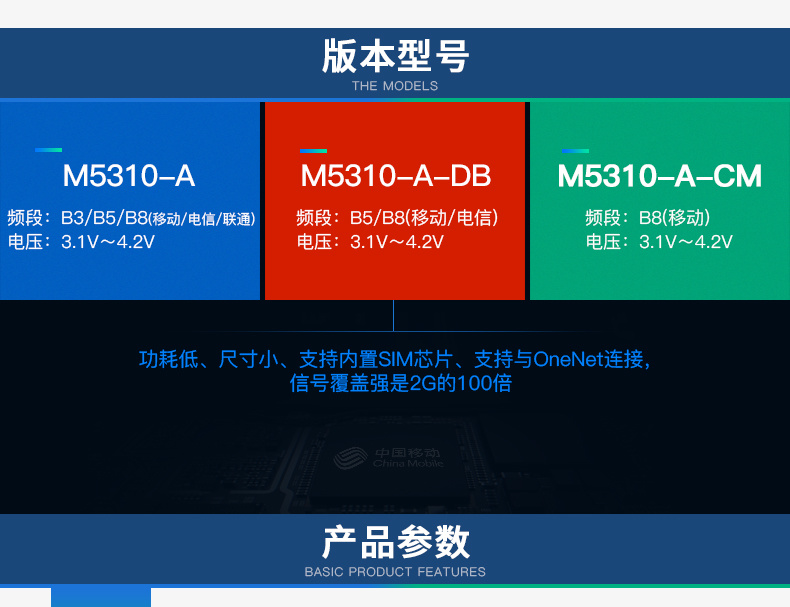 版本型号
THE MODELS

M5310-A
频段：B3/B5/B8(移动/电信/联通)
电压：3.1V～4.2V

M5310-A-DB
频段：B5/B8(移动/电信)
电压：3.1V～4.2V

M5310-A-CM
频段：B8(移动)
电压：3.1V～4.2V

功耗低、尺寸小、支持内置SIM芯片、支持与OneNet连接，信号覆盖强是2G的100倍

中国移动
China Mobile

产品参数
BASIC PRODUCT FEATURES